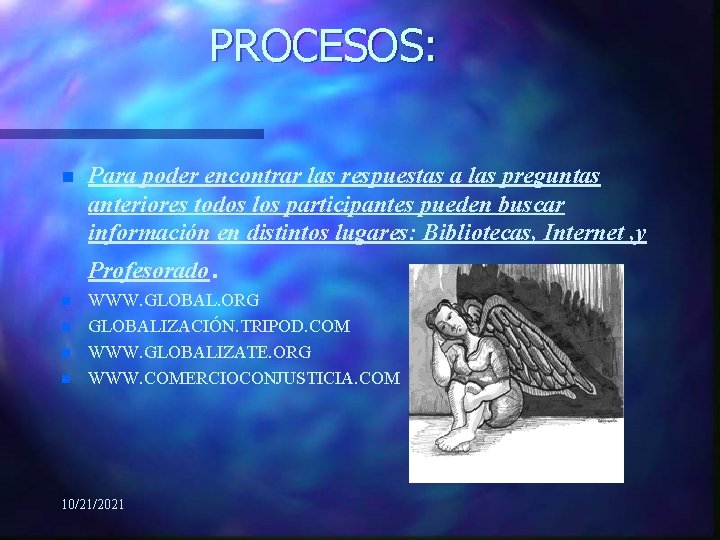 PROCESOS:

Para poder encontrar las respuestas a las preguntas anteriores todos los participantes pueden buscar información en distintos lugares: Bibliotecas, Internet ,y Profesorado.

WWW.GLOBAL.ORG
GLOBALIZACIÓN.TRIPOD.COM
WWW.GLOBALIZATE.ORG
WWW.COMERCIOCONJUSTICIA.COM

10/21/2021